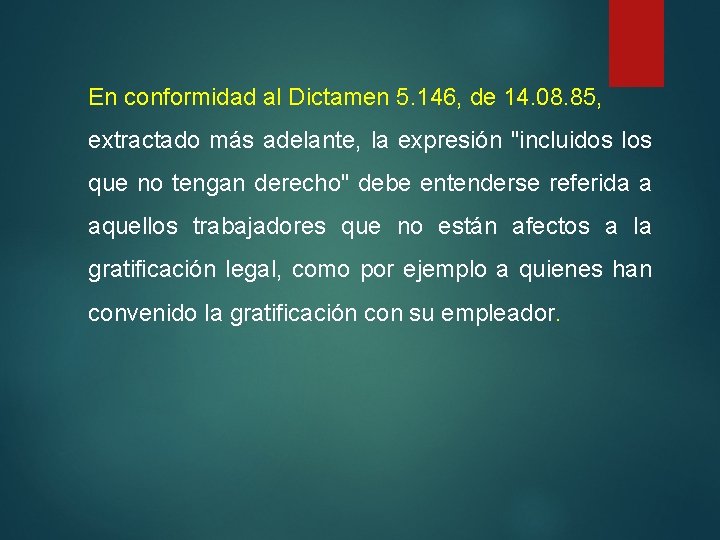 En conformidad al Dictamen 5.146, de 14.08.85, extractado más adelante, la expresión "incluidos los que no tengan derecho" debe entenderse referida a aquellos trabajadores que no están afectos a la gratificación legal, como por ejemplo a quienes han convenido la gratificación con su empleador.